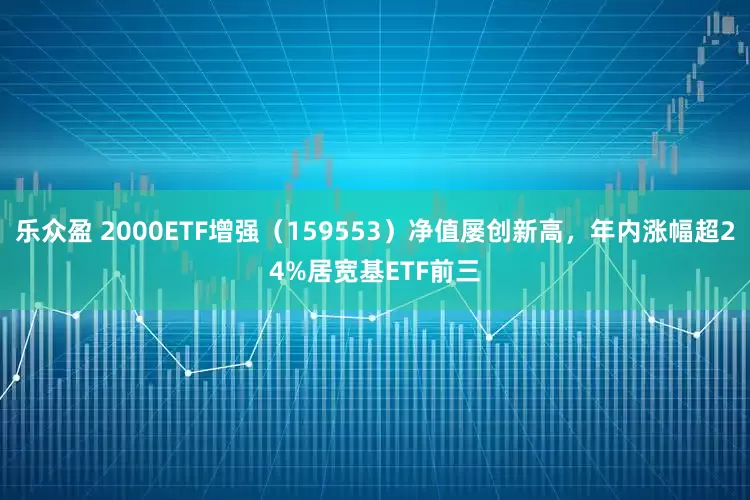 乐众盈 2000ETF增强（159553）净值屡创新高，年内涨幅超24%居宽基ETF前三